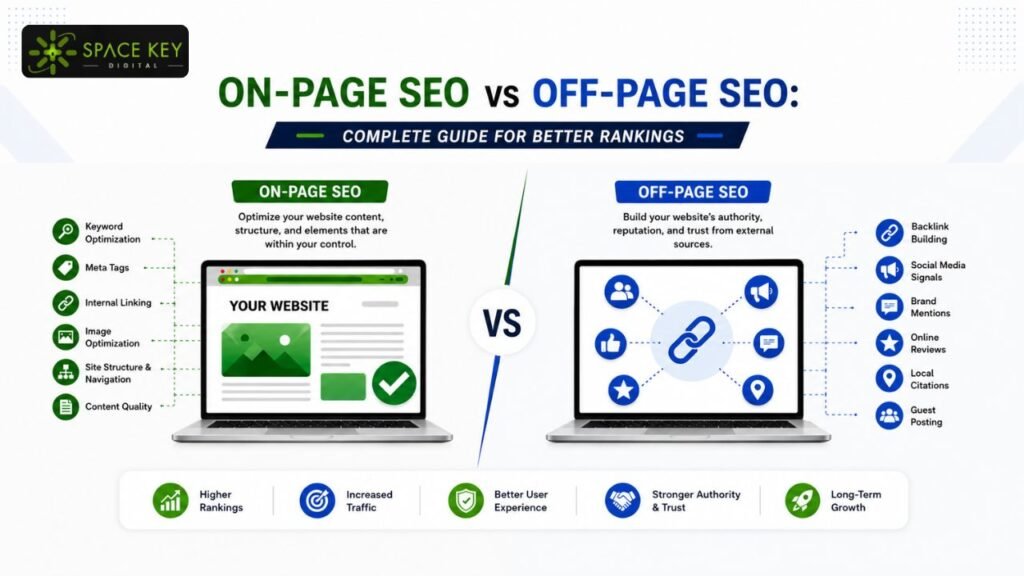 SPACE KEY
DIGITAL

ON-PAGE SEO vs OFF-PAGE SEO:

COMPLETE GUIDE FOR BETTER RANKINGS

ON-PAGE SEO

Optimize your website content, structure, and elements that are within your control.

Keyword Optimization

Meta Tags

Internal Linking

Image Optimization

Site Structure & Navigation

Content Quality

YOUR WEBSITE

VS

OFF-PAGE SEO

Build your website's authority, reputation, and trust from external sources.

Backlink Building

Social Media Signals

Brand Mentions

Online Reviews

Local Citations

Guest Posting

Higher Rankings

Increased Traffic

Better User Experience

Stronger Authority & Trust

Long-Term Growth